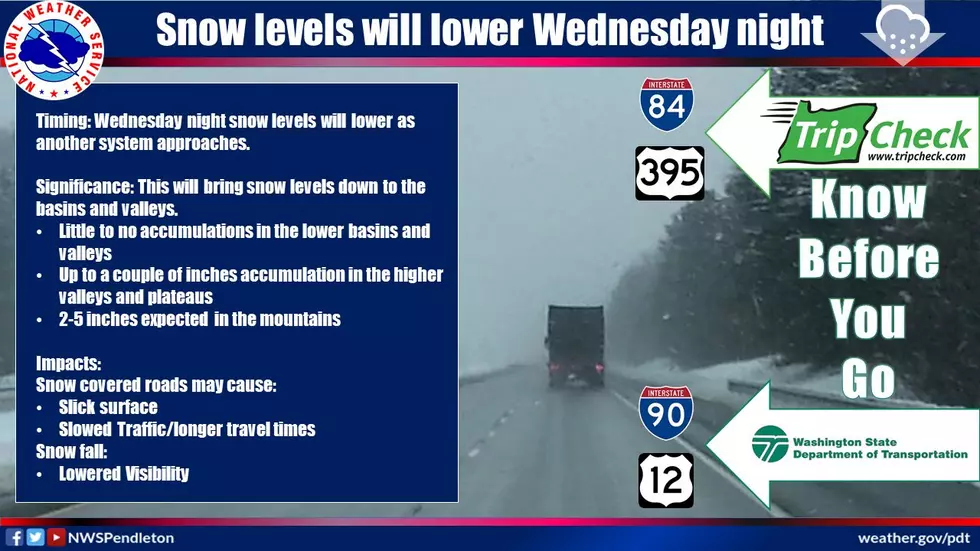 NATIONAL WEATHER SERVICE

Snow levels will lower Wednesday night

Timing: Wednesday night snow levels will lower as another system approaches.

Significance: This will bring snow levels down to the basins and valleys.
• Little to no accumulations in the lower basins and valleys
• Up to a couple of inches accumulation in the higher valleys and plateaus
• 2-5 inches expected in the mountains

Impacts:
Snow covered roads may cause:
• Slick surface
• Slowed Traffic/longer travel times
Snow fall:
• Lowered Visibility

INTERSTATE
84

395

TripCheck
www.tripcheck.com

Know
Before
You
Go

INTERSTATE
90

12

Washington State
Department of Transportation

NWSPendleton

weather.gov/pdt